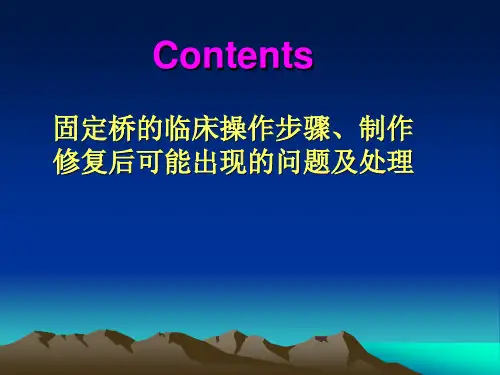 Contents

固定桥的临床操作步骤、制作

修复后可能出现的问题及处理